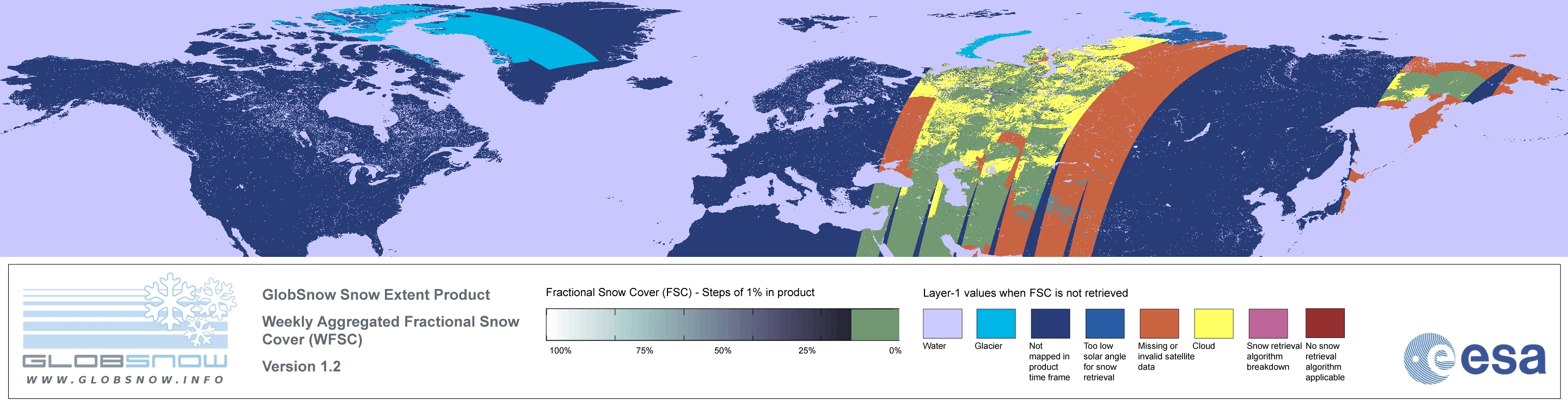 GLOBSNOW
WWW.GLOBSNOW.INFO

GlobSnow Snow Extent Product

Weekly Aggregated Fractional Snow Cover (WFSC)

Version 1.2

Fractional Snow Cover (FSC) - Steps of 1% in product

100% 75% 50% 25% 0%

Layer-1 values when FSC is not retrieved

Water

Glacier

Not mapped in product time frame

Too low solar angle for snow retrieval

Missing or invalid satellite data

Cloud

Snow retrieval algorithm breakdown

No snow retrieval algorithm applicable

esa